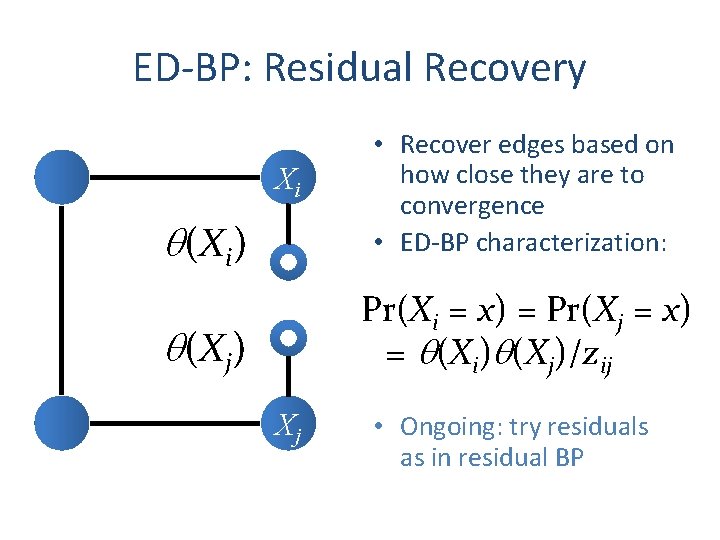 ED-BP: Residual Recovery

$X_i$

$\theta(X_i)$

$\theta(X_j)$

$X_j$

• Recover edges based on how close they are to convergence
• ED-BP characterization:

$\Pr(X_i = x) = \Pr(X_j = x)$
$= \theta(X_i)\theta(X_j)/z_{ij}$

• Ongoing: try residuals as in residual BP